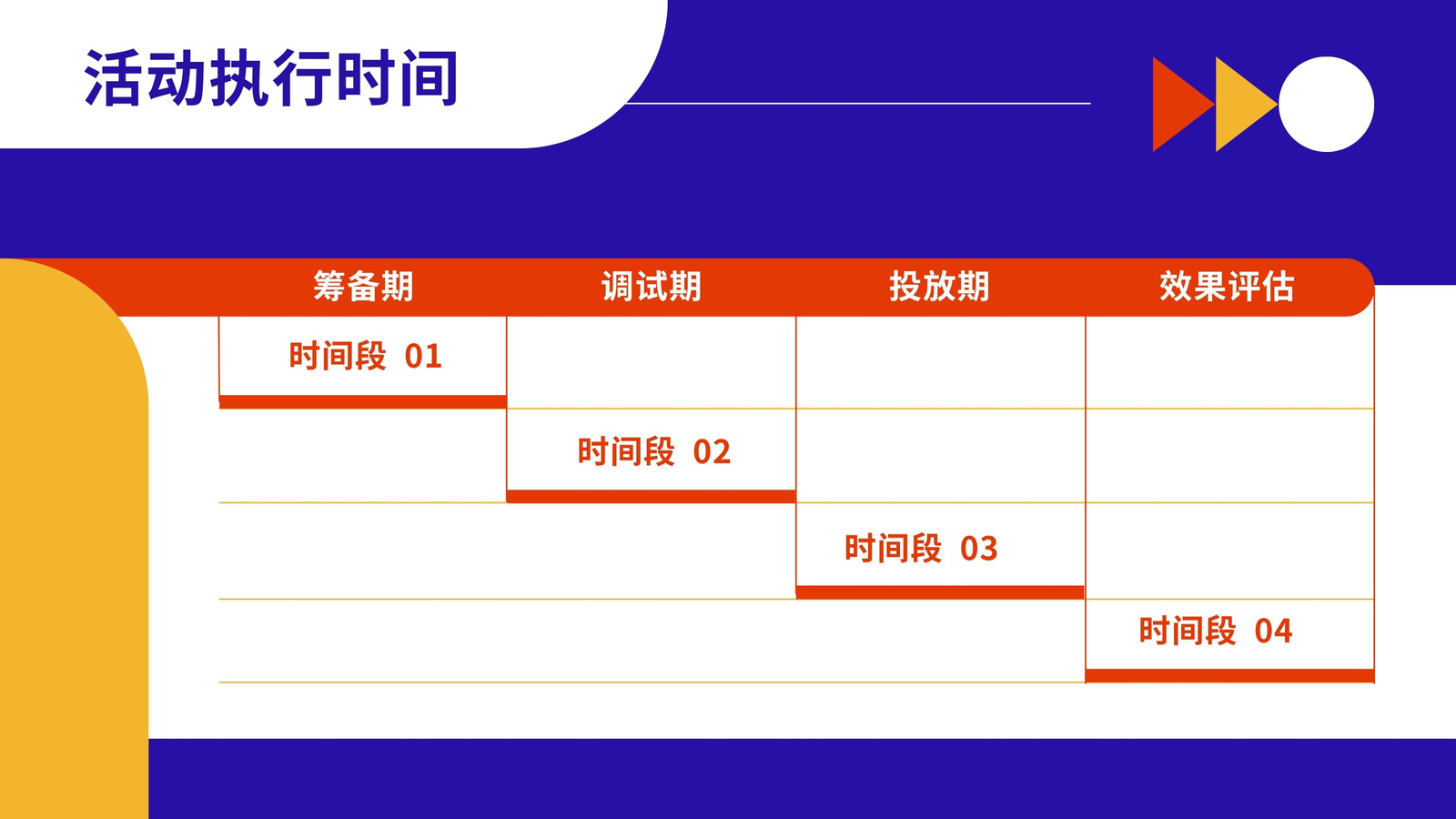 活动执行时间

| 筹备期 | 调试期 | 投放期 | 效果评估 |
|---|---|---|---|
| 时间段 01 | | | |
| | 时间段 02 | | |
| | | 时间段 03 | |
| | | | 时间段 04 |